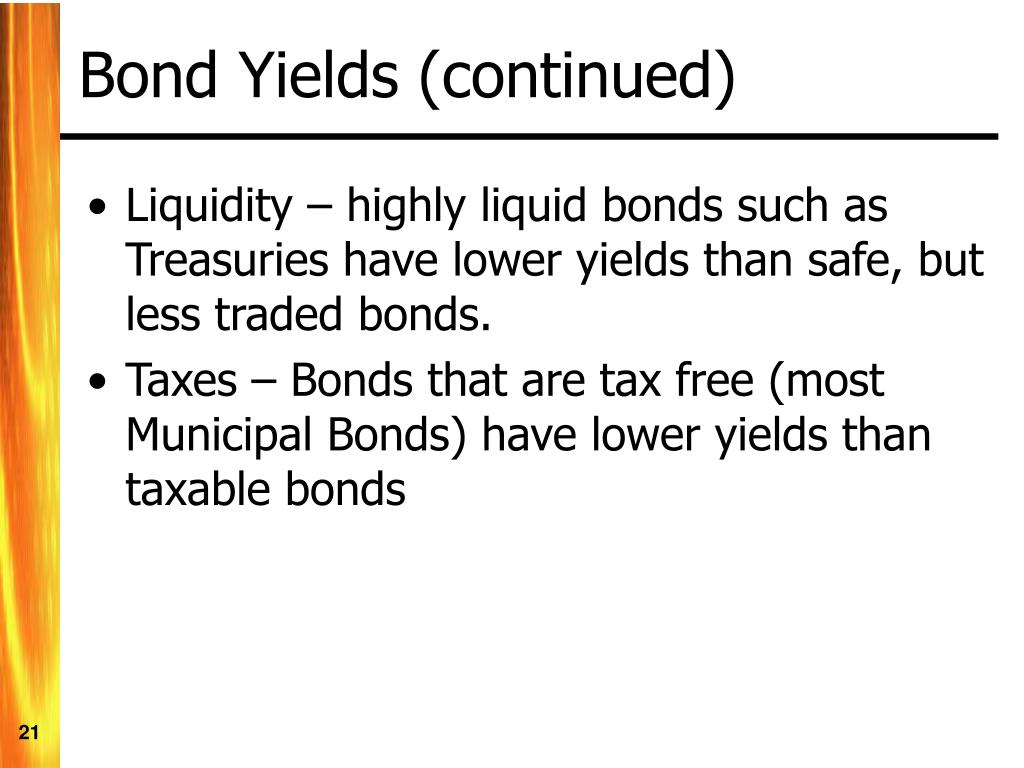 Bond Yields (continued)

• Liquidity – highly liquid bonds such as Treasuries have lower yields than safe, but less traded bonds.
• Taxes – Bonds that are tax free (most Municipal Bonds) have lower yields than taxable bonds

21